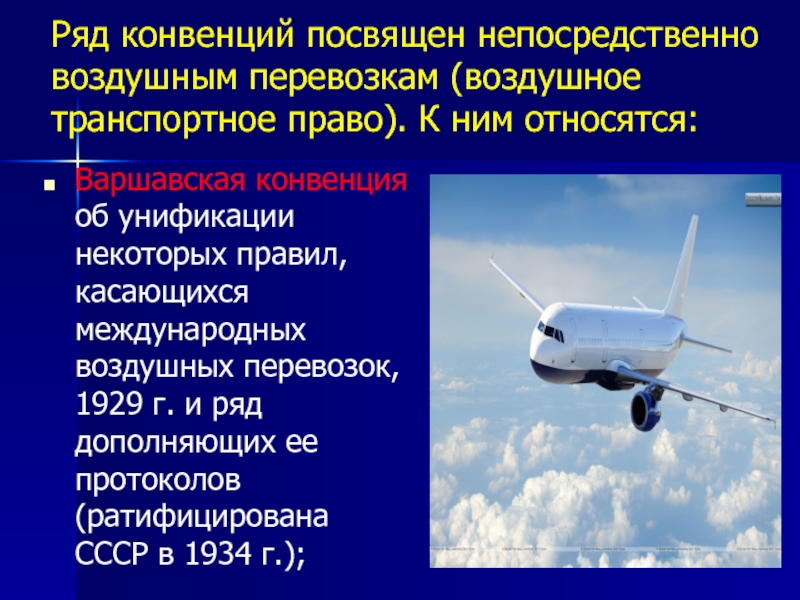 Ряд конвенций посвящен непосредственно воздушным перевозкам (воздушное транспортное право). К ним относятся:

Варшавская конвенция об унификации некоторых правил, касающихся международных воздушных перевозок, 1929 г. и ряд дополняющих ее протоколов (ратифицирована СССР в 1934 г.);